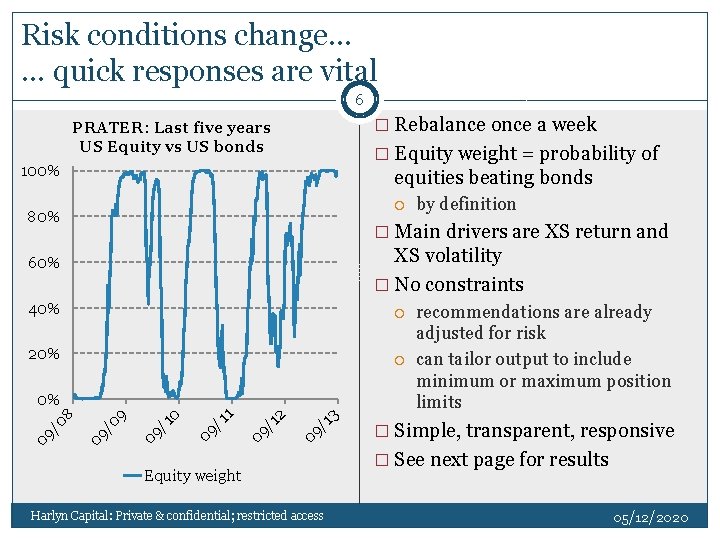 Risk conditions change…
… quick responses are vital

6

PRATER: Last five years
US Equity vs US bonds

100%
80%
60%
40%
20%
0%

09/08
09/09
09/10
09/11
09/12
09/13

Equity weight

□ Rebalance once a week
□ Equity weight = probability of equities beating bonds
○ by definition
□ Main drivers are XS return and XS volatility
□ No constraints
○ recommendations are already adjusted for risk
○ can tailor output to include minimum or maximum position limits
□ Simple, transparent, responsive
□ See next page for results

Harlyn Capital: Private & confidential; restricted access

05/12/2020